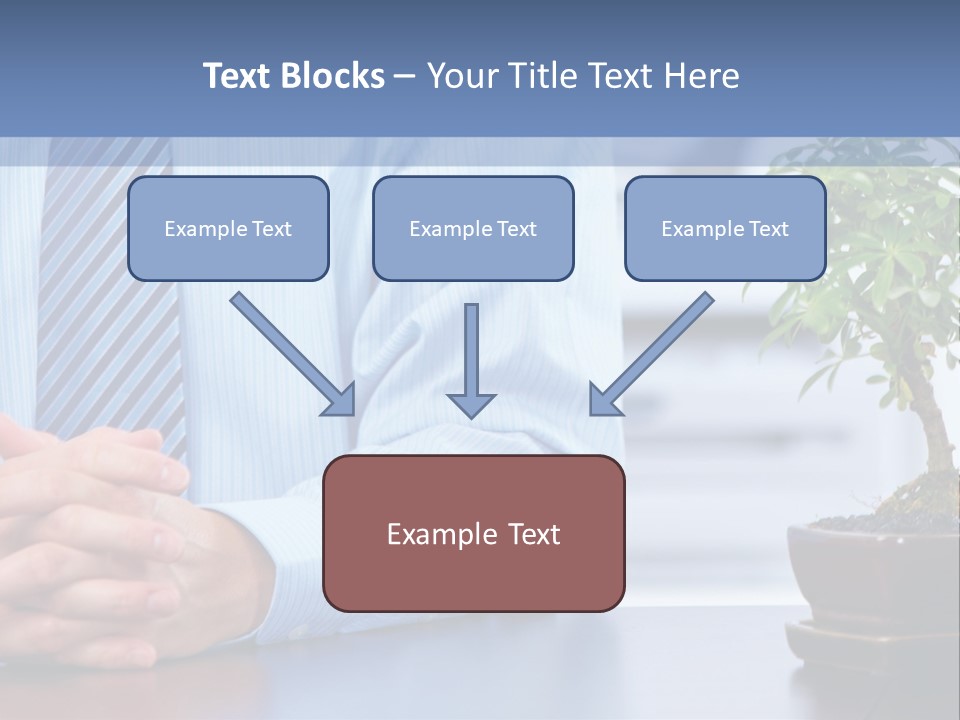 Text Blocks – Your Title Text Here

Example Text

Example Text

Example Text

Example Text